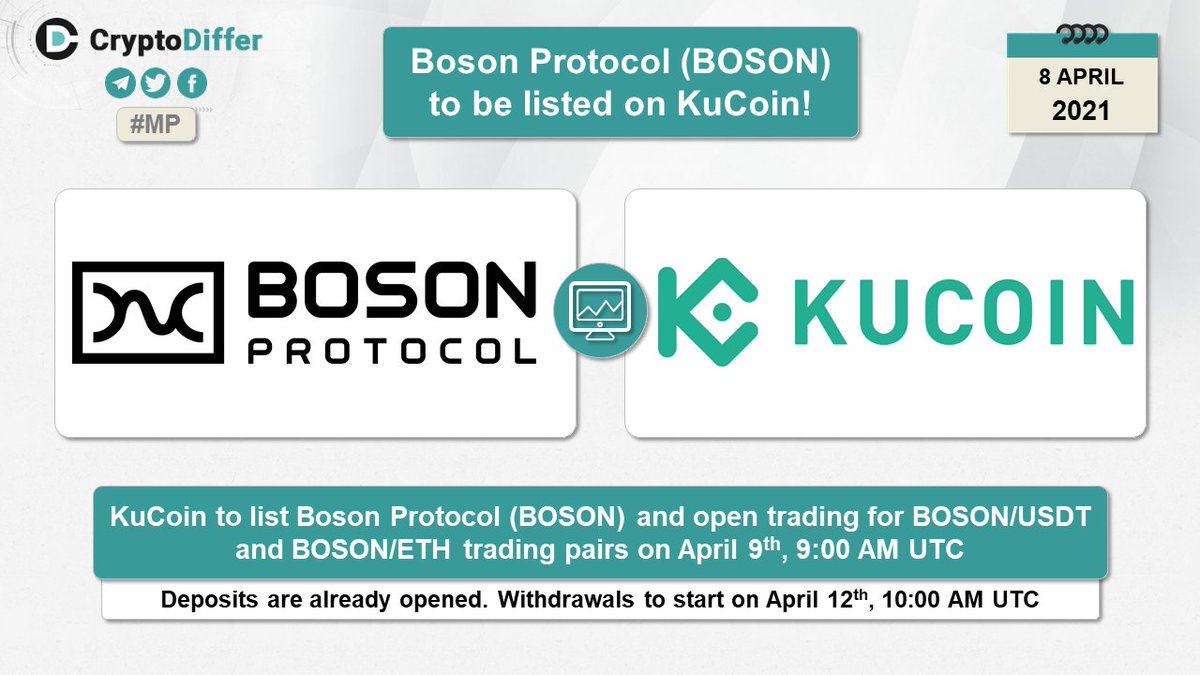 CryptoDiffer

#MP

Boson Protocol (BOSON) to be listed on KuCoin!

8 APRIL
2021

BOSON
PROTOCOL

KUCOIN

KuCoin to list Boson Protocol (BOSON) and open trading for BOSON/USDT and BOSON/ETH trading pairs on April 9$^{th}$, 9:00 AM UTC

Deposits are already opened. Withdrawals to start on April 12$^{th}$, 10:00 AM UTC